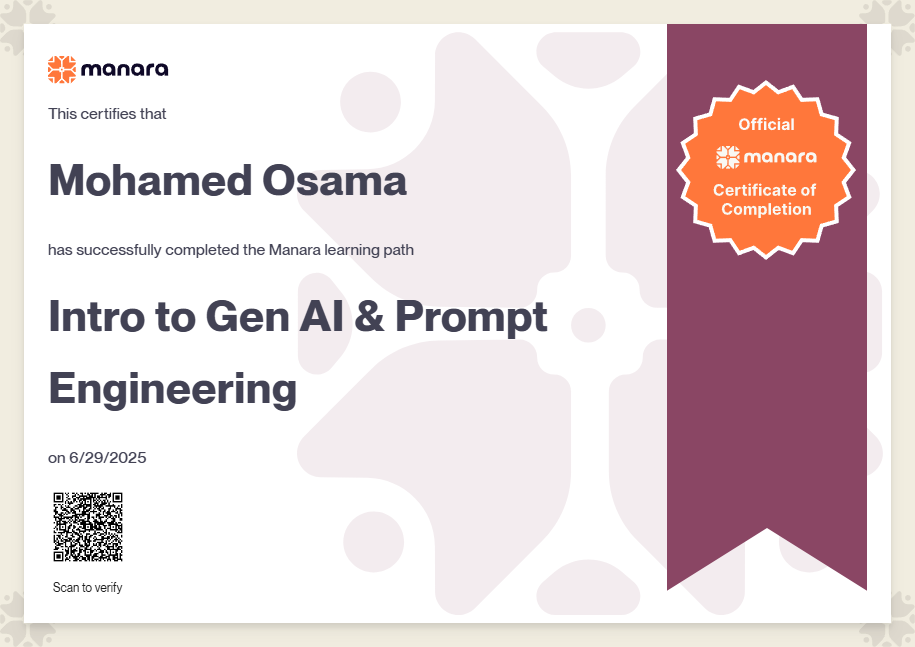 manara

This certifies that

Mohamed Osama

has successfully completed the Manara learning path

Intro to Gen AI & Prompt Engineering

on 6/29/2025

Scan to verify

Official
manara
Certificate of Completion